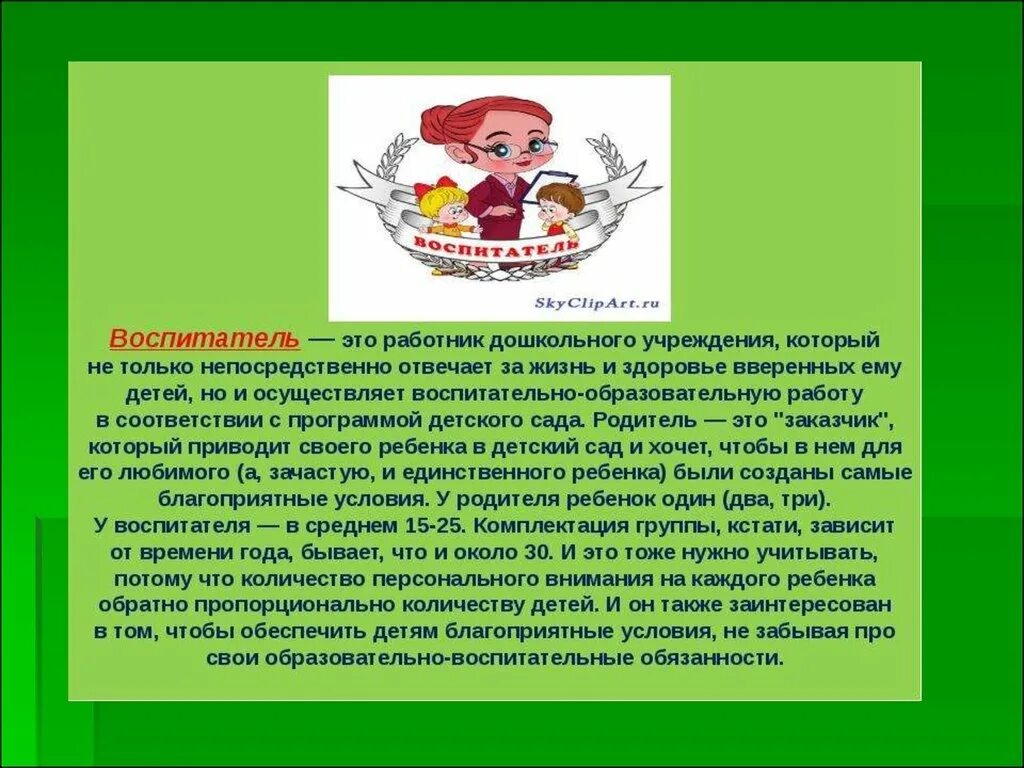 ВОСПИТАТЕЛЬ

SkyClipArt.ru

Воспитатель — это работник дошкольного учреждения, который не только непосредственно отвечает за жизнь и здоровье вверенных ему детей, но и осуществляет воспитательно-образовательную работу в соответствии с программой детского сада. Родитель — это "заказчик", который приводит своего ребенка в детский сад и хочет, чтобы в нем для его любимого (а, зачастую, и единственного ребенка) были созданы самые благоприятные условия. У родителя ребенок один (два, три). У воспитателя — в среднем 15-25. Комплектация группы, кстати, зависит от времени года, бывает, что и около 30. И это тоже нужно учитывать, потому что количество персонального внимания на каждого ребенка обратно пропорционально количеству детей. И он также заинтересован в том, чтобы обеспечить детям благоприятные условия, не забывая про свои образовательно-воспитательные обязанности.